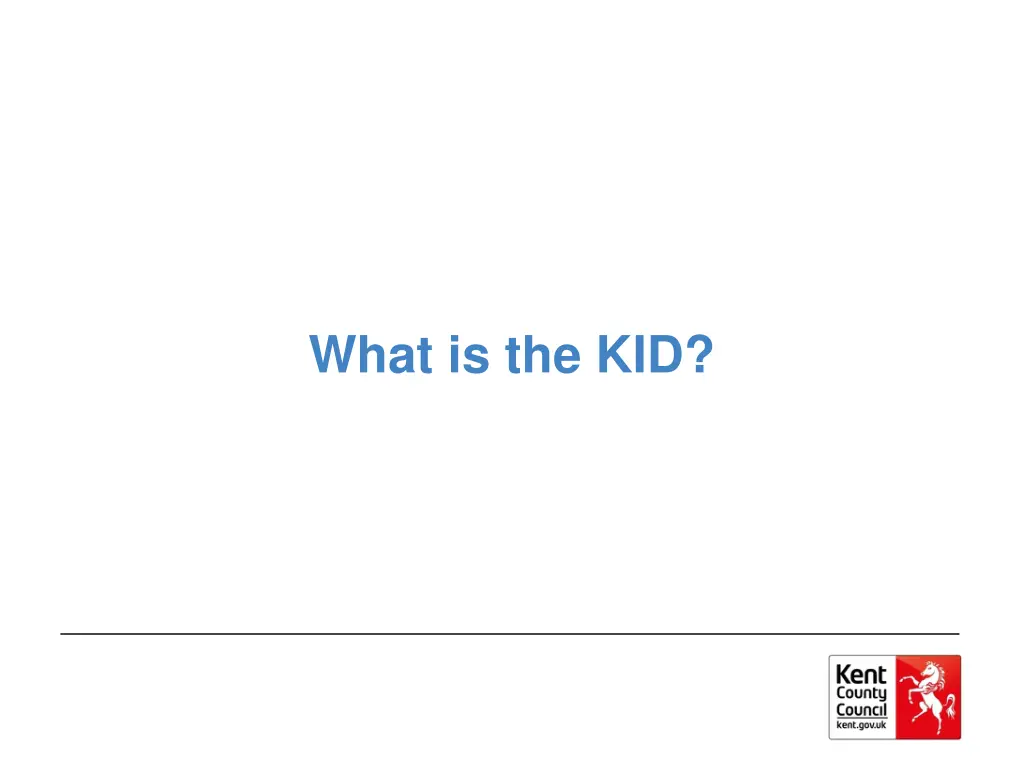 What is the KID?

Kent
County
Council
kent.gov.uk